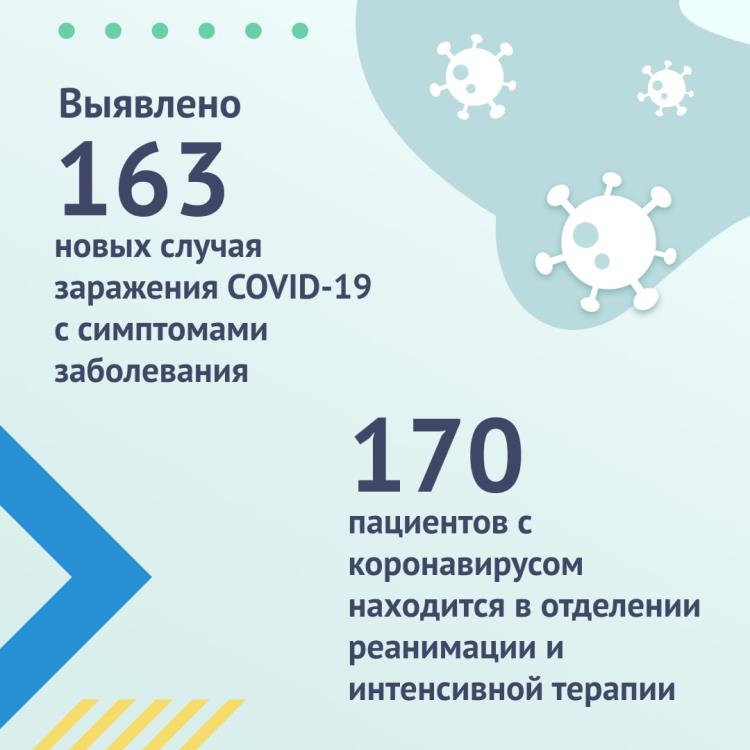 Выявлено
163
новых случая заражения COVID-19 с симптомами заболевания

170
пациентов с коронавирусом находится в отделении реанимации и интенсивной терапии